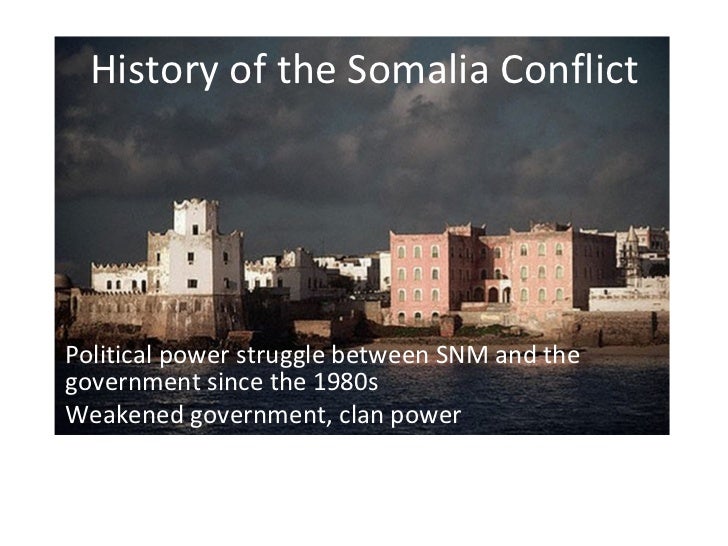 History of the Somalia Conflict

Political power struggle between SNM and the government since the 1980s

Weakened government, clan power